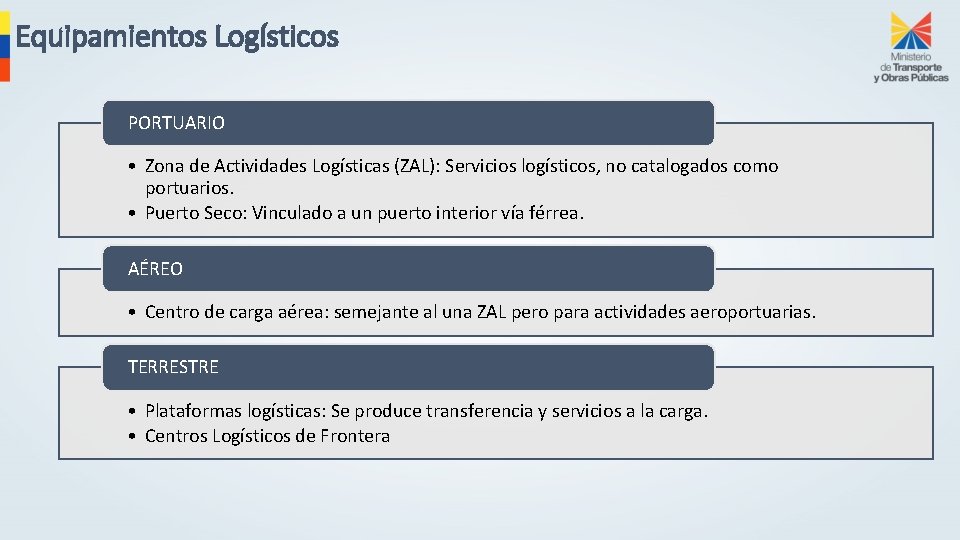 Equipamientos Logísticos

Ministerio de Transporte y Obras Públicas

PORTUARIO

• Zona de Actividades Logísticas (ZAL): Servicios logísticos, no catalogados como portuarios.
• Puerto Seco: Vinculado a un puerto interior vía férrea.

AÉREO

• Centro de carga aérea: semejante al una ZAL pero para actividades aeroportuarias.

TERRESTRE

• Plataformas logísticas: Se produce transferencia y servicios a la carga.
• Centros Logísticos de Frontera